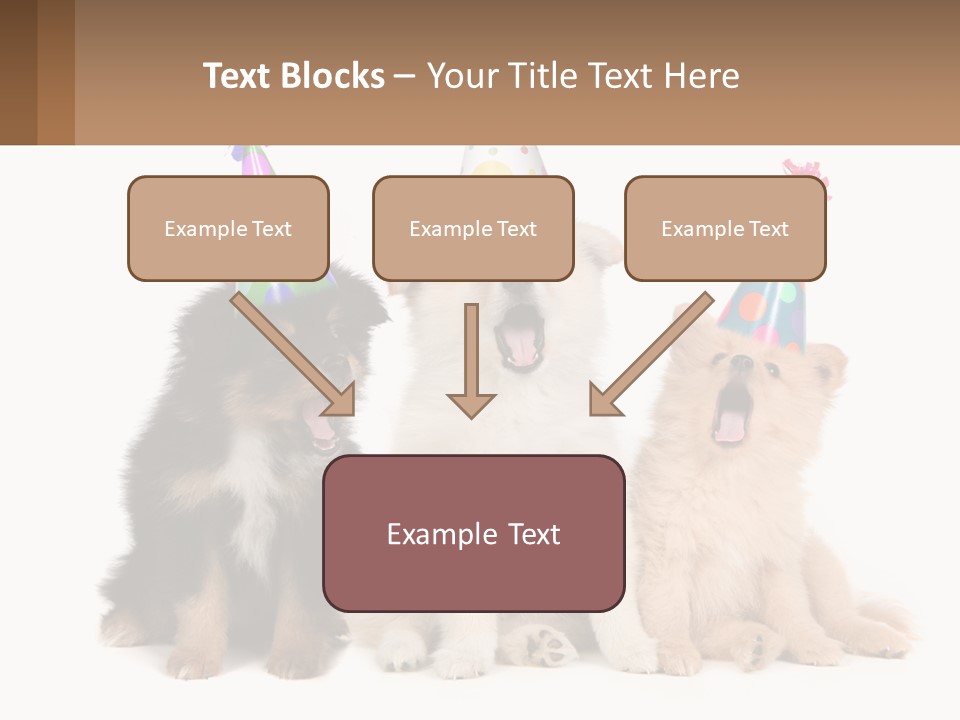 Text Blocks – Your Title Text Here

Example Text

Example Text

Example Text

Example Text